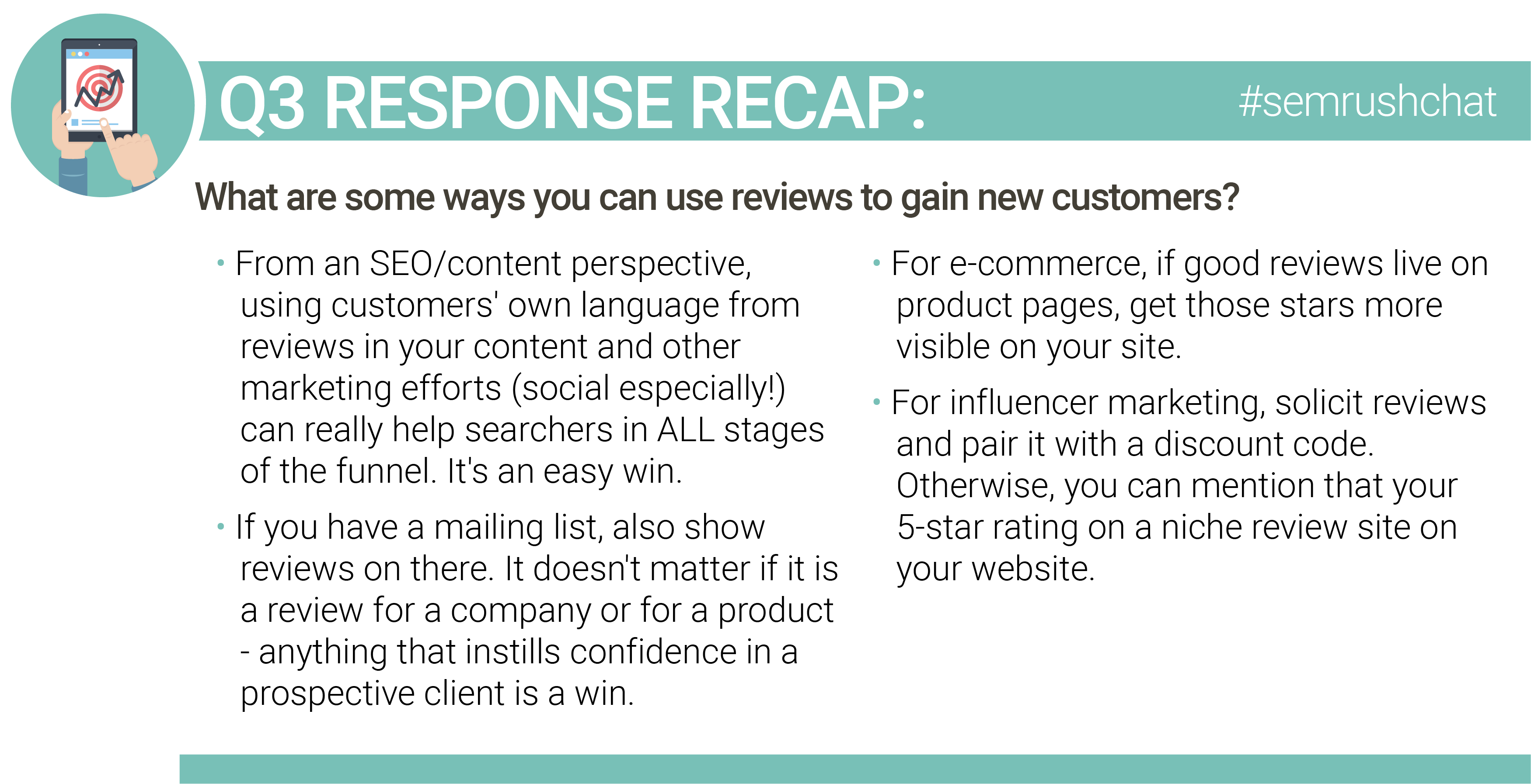 Q3 RESPONSE RECAP:

#semrushchat

What are some ways you can use reviews to gain new customers?

• From an SEO/content perspective, using customers' own language from reviews in your content and other marketing efforts (social especially!) can really help searchers in ALL stages of the funnel. It's an easy win.

• If you have a mailing list, also show reviews on there. It doesn't matter if it is a review for a company or for a product - anything that instills confidence in a prospective client is a win.

• For e-commerce, if good reviews live on product pages, get those stars more visible on your site.

• For influencer marketing, solicit reviews and pair it with a discount code. Otherwise, you can mention that your 5-star rating on a niche review site on your website.